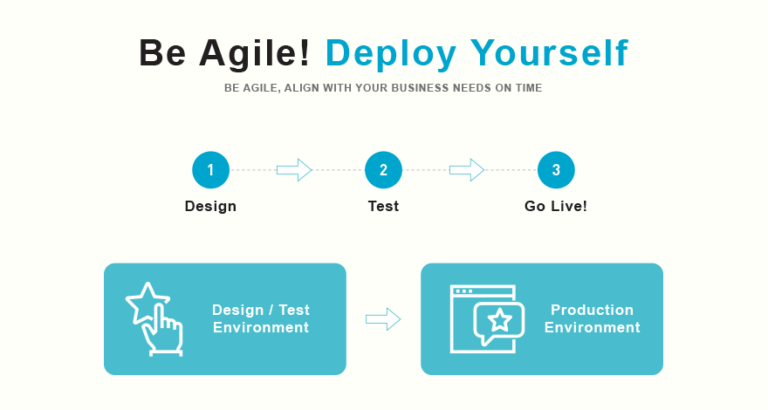 Be Agile! Deploy Yourself

BE AGILE, ALIGN WITH YOUR BUSINESS NEEDS ON TIME

1
Design

2
Test

3
Go Live!

Design / Test Environment

Production Environment